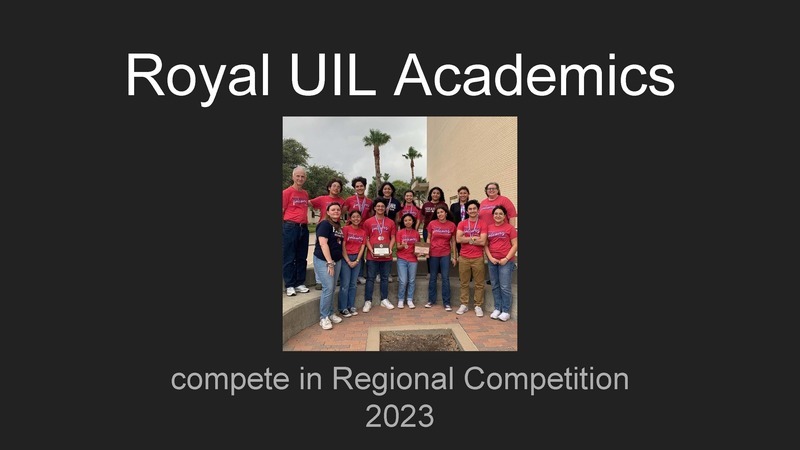 Royal UIL Academics

compete in Regional Competition
2023